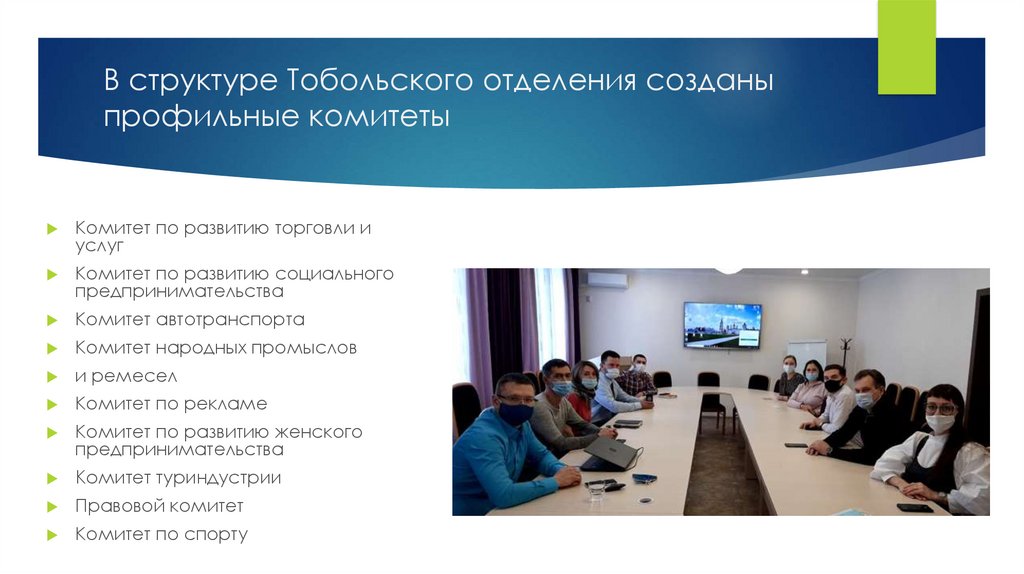 В структуре Тобольского отделения созданы профильные комитеты

Комитет по развитию торговли и услуг
Комитет по развитию социального предпринимательства
Комитет автотранспорта
Комитет народных промыслов
и ремесел
Комитет по рекламе
Комитет по развитию женского предпринимательства
Комитет туриндустрии
Правовой комитет
Комитет по спорту